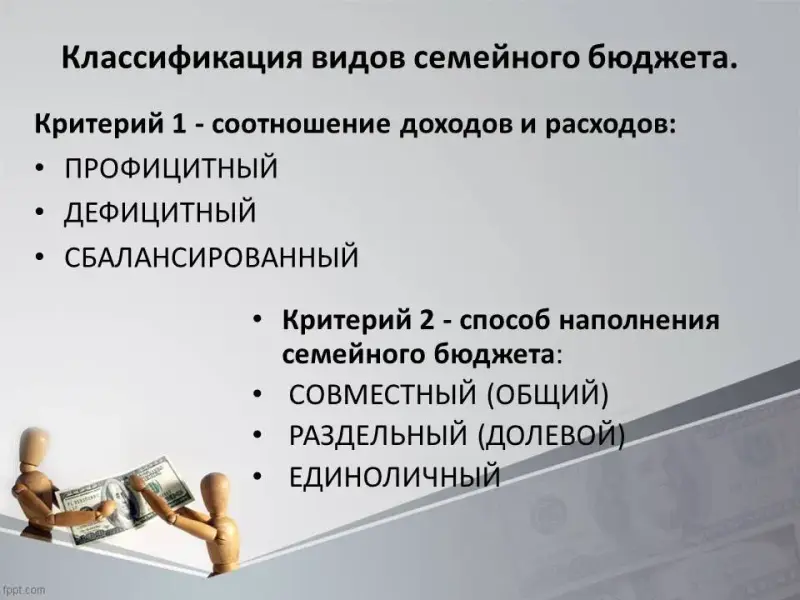 Классификация видов семейного бюджета.

Критерий 1 - соотношение доходов и расходов:

• ПРОФИЦИТНЫЙ
• ДЕФИЦИТНЫЙ
• СБАЛАНСИРОВАННЫЙ

• Критерий 2 - способ наполнения семейного бюджета:
• СОВМЕСТНЫЙ (ОБЩИЙ)
• РАЗДЕЛЬНЫЙ (ДОЛЕВОЙ)
• ЕДИНОЛИЧНЫЙ

fppt.com